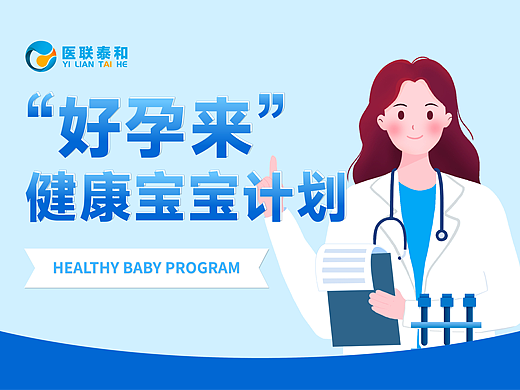 医联泰和
YI LIAN TAI HE

“好孕来”
健康宝宝计划

HEALTHY BABY PROGRAM